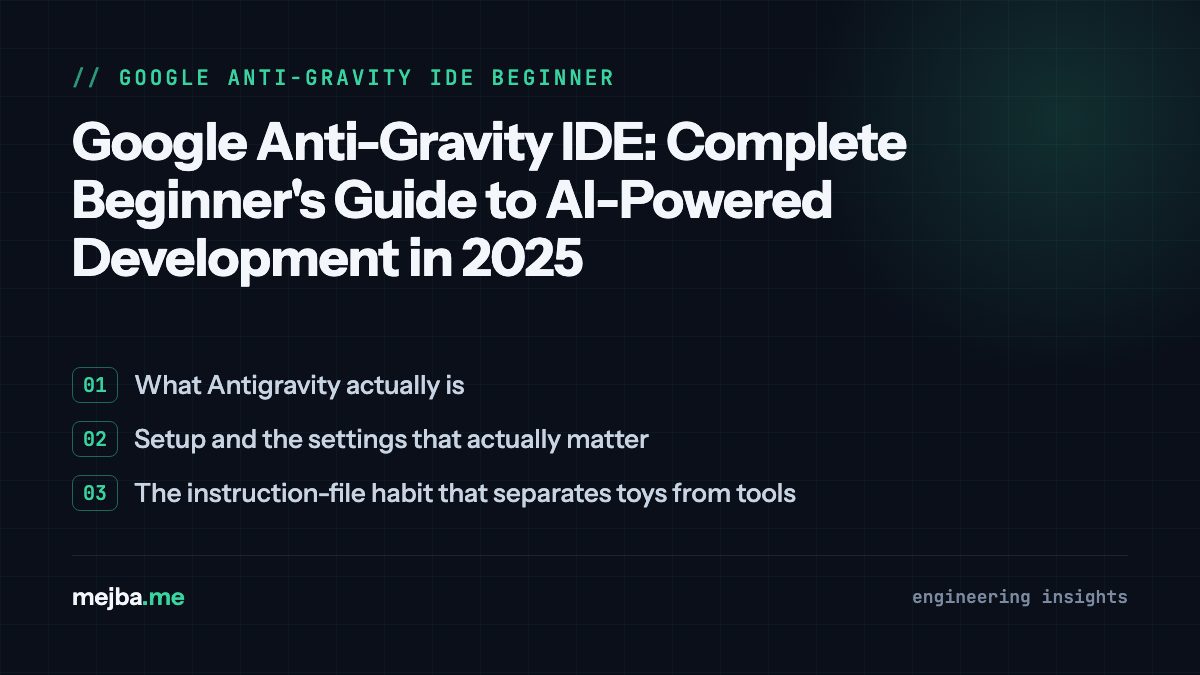 // GOOGLE ANTI-GRAVITY IDE BEGINNER

Google Anti-Gravity IDE: Complete Beginner's Guide to AI-Powered Development in 2025

01 What Antigravity actually is

02 Setup and the settings that actually matter

03 The instruction-file habit that separates toys from tools

mejba.me

engineering insights